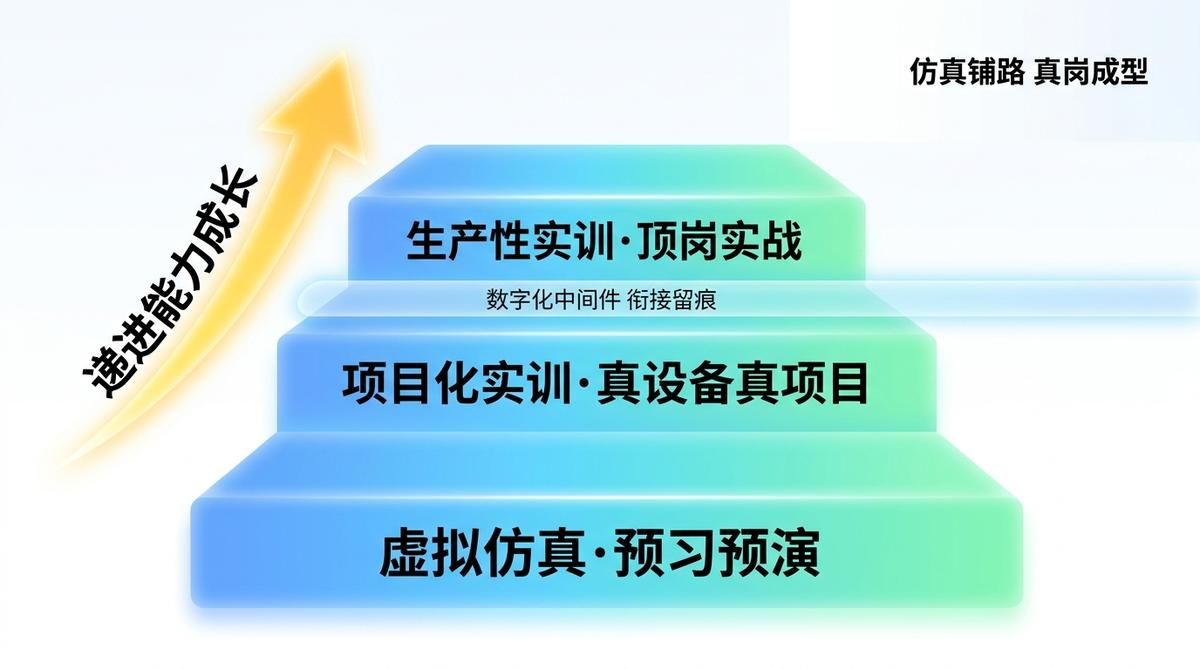 仿真铺路 真岗成型

递进能力成长

生产性实训·顶岗实战

数字化中间件 衔接留痕

项目化实训·真设备真项目

虚拟仿真·预习预演